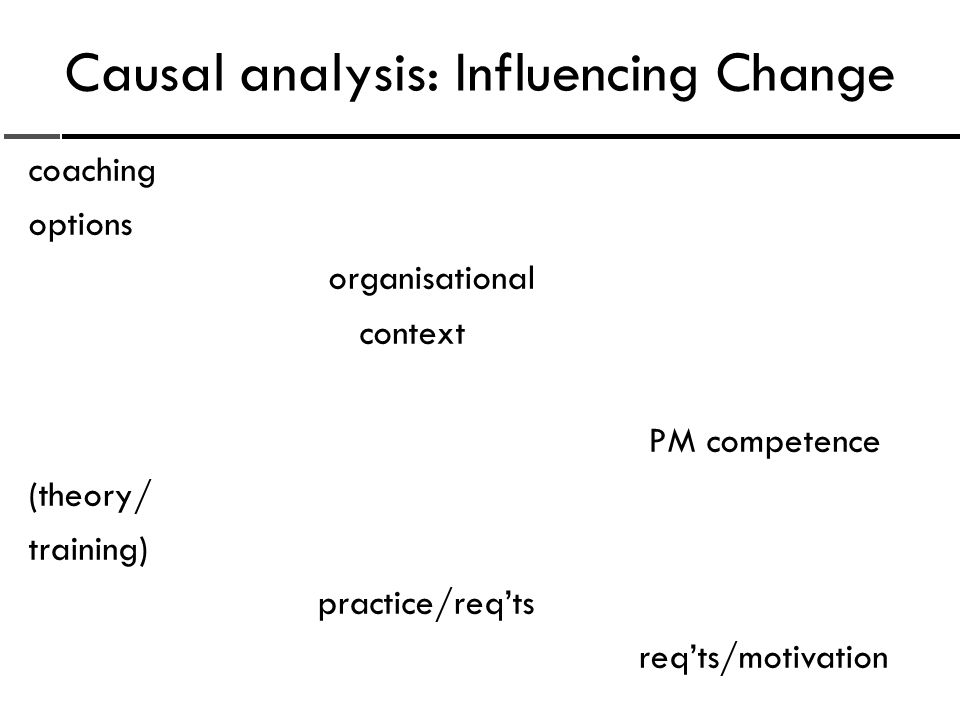 Causal analysis: Influencing Change

coaching

options

organisational

context

PM competence

(theory/

training)

practice/req’ts

req’ts/motivation